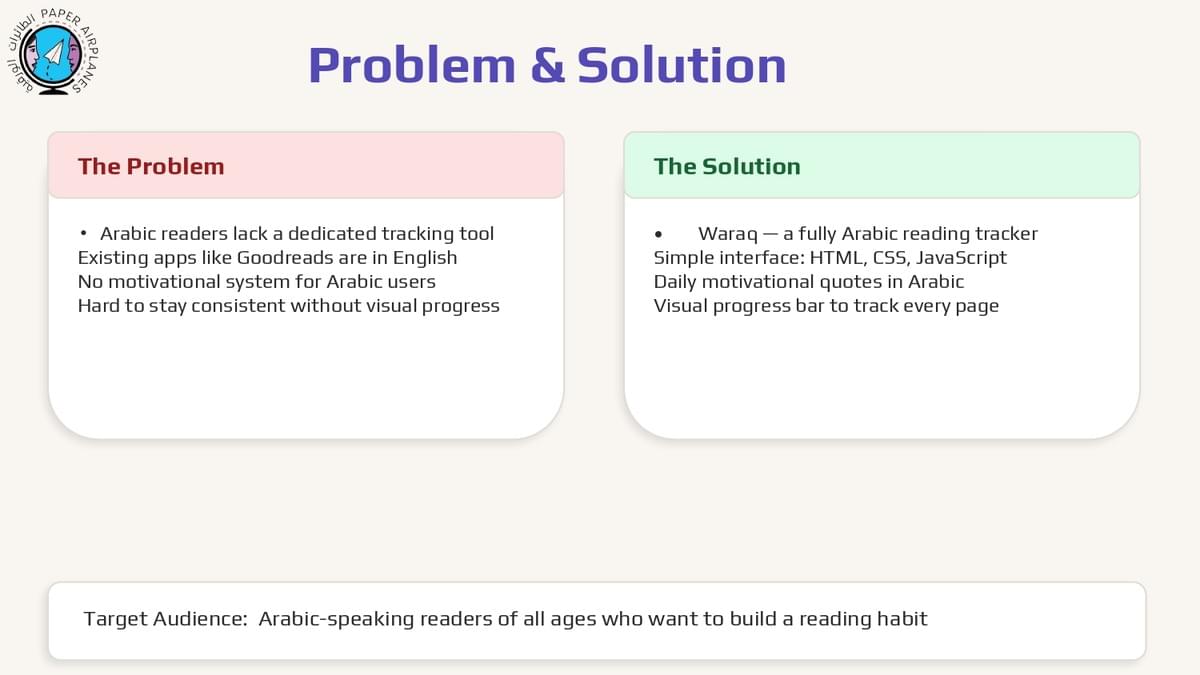 PAPER AIRPLANES الطائرات الورقية

Problem & Solution

The Problem

• Arabic readers lack a dedicated tracking tool
Existing apps like Goodreads are in English
No motivational system for Arabic users
Hard to stay consistent without visual progress

The Solution

• Waraq — a fully Arabic reading tracker
Simple interface: HTML, CSS, JavaScript
Daily motivational quotes in Arabic
Visual progress bar to track every page

Target Audience: Arabic-speaking readers of all ages who want to build a reading habit